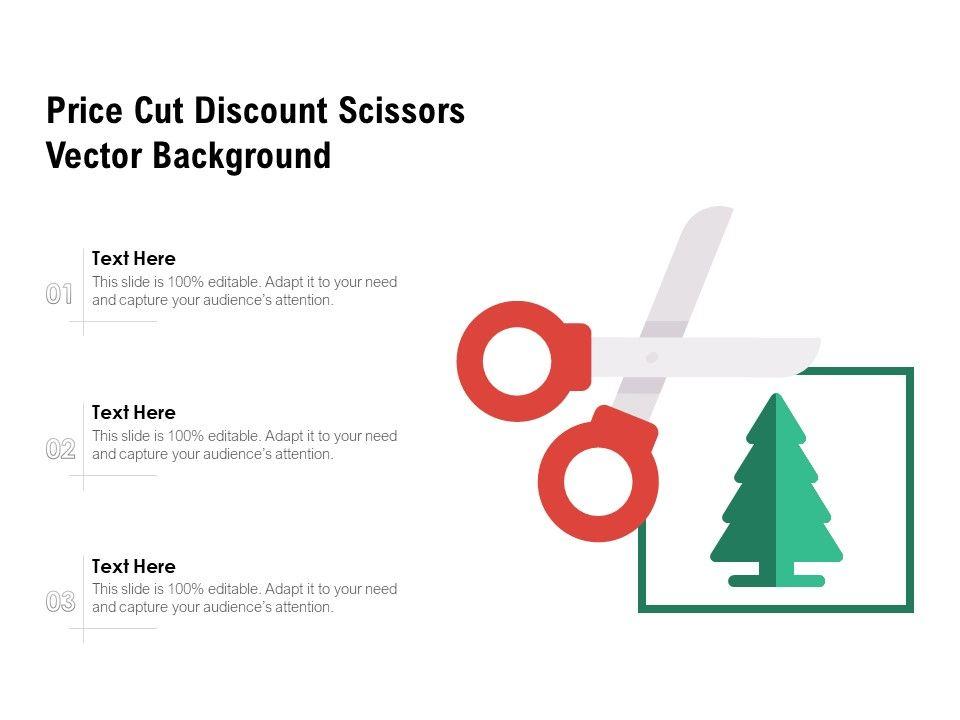 Price Cut Discount Scissors Vector Background

01
Text Here
This slide is 100% editable. Adapt it to your need and capture your audience's attention.

02
Text Here
This slide is 100% editable. Adapt it to your need and capture your audience's attention.

03
Text Here
This slide is 100% editable. Adapt it to your need and capture your audience's attention.